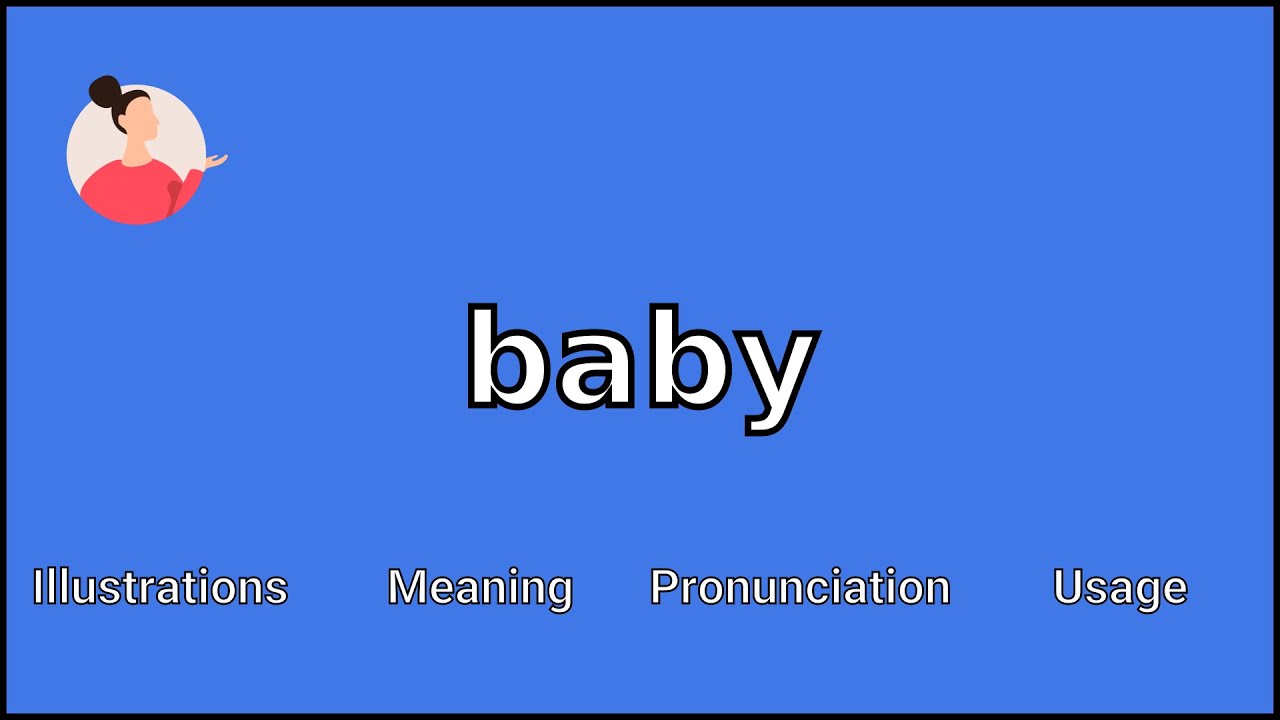 baby

Illustrations Meaning Pronunciation Usage